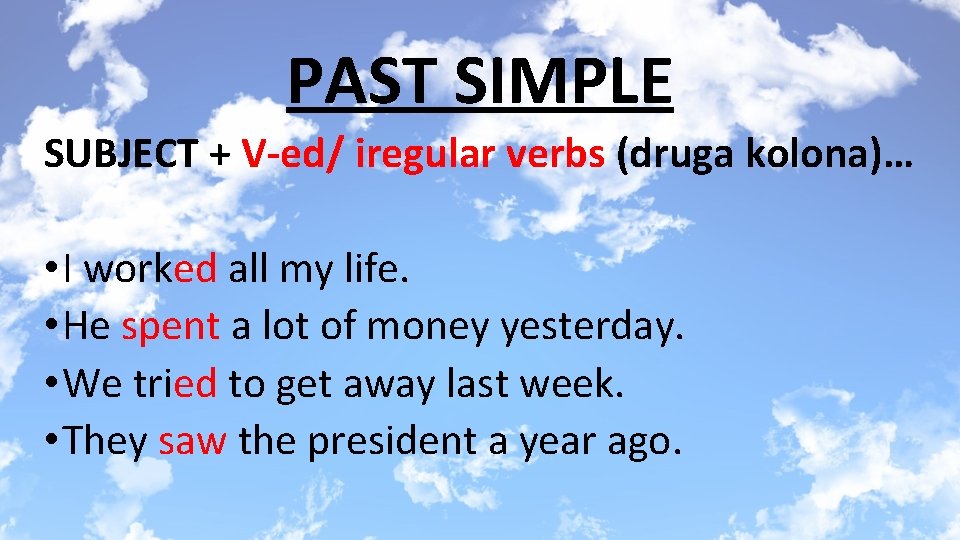 PAST SIMPLE

SUBJECT + V-ed/ iregular verbs (druga kolona)…

• I worked all my life.
• He spent a lot of money yesterday.
• We tried to get away last week.
• They saw the president a year ago.